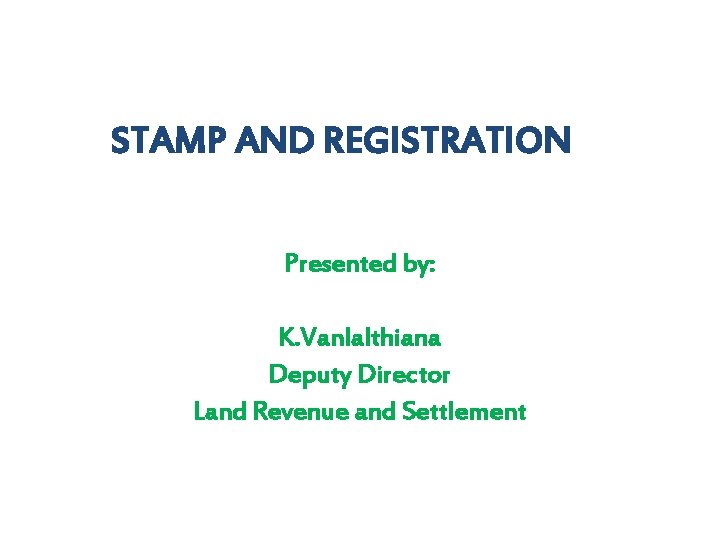 STAMP AND REGISTRATION

Presented by:

K.Vanlalthiana
Deputy Director
Land Revenue and Settlement